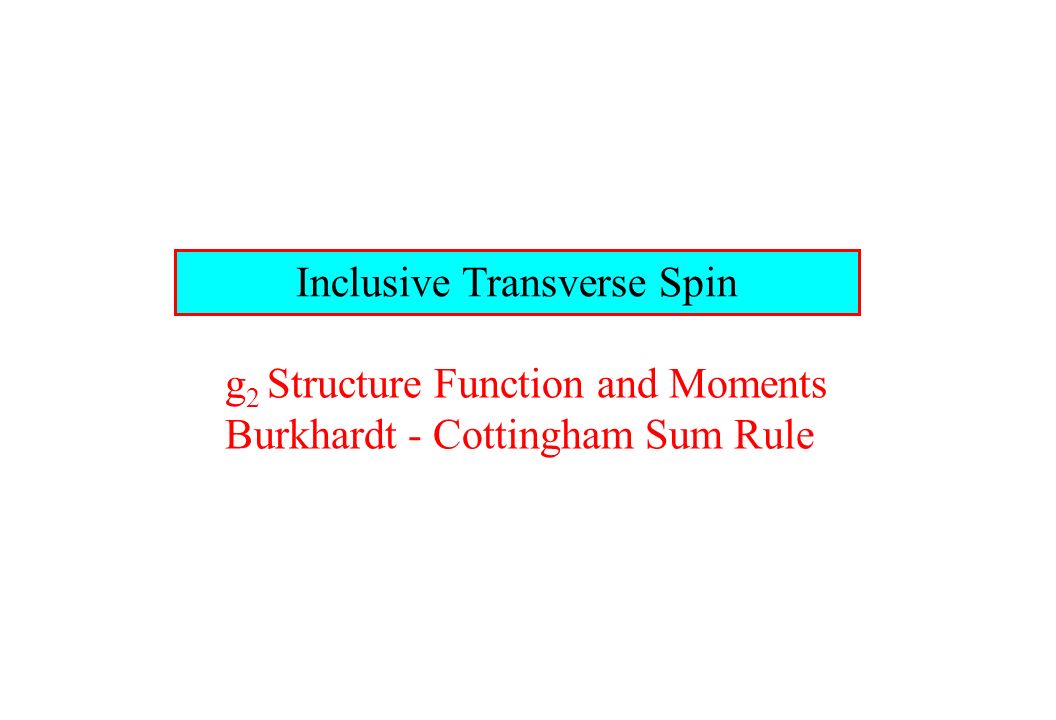 Inclusive Transverse Spin

$g_2$ Structure Function and Moments
Burkhardt - Cottingham Sum Rule